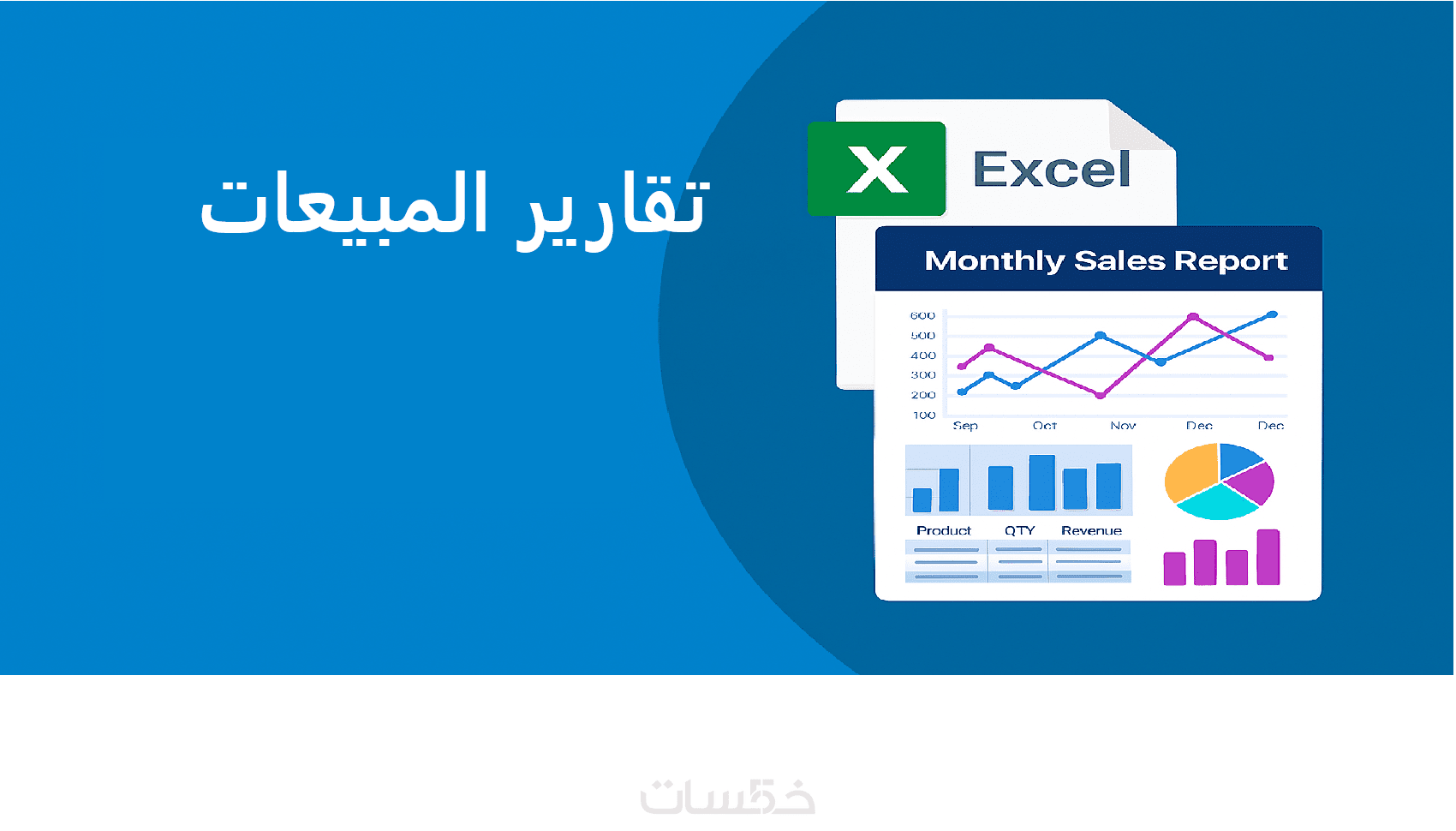 تقارير المبيعات

X

Excel

Monthly Sales Report

600
500
400
300
200
100

Sep Oct Nov Dec Dec

Product QTY Revenue

خمسات